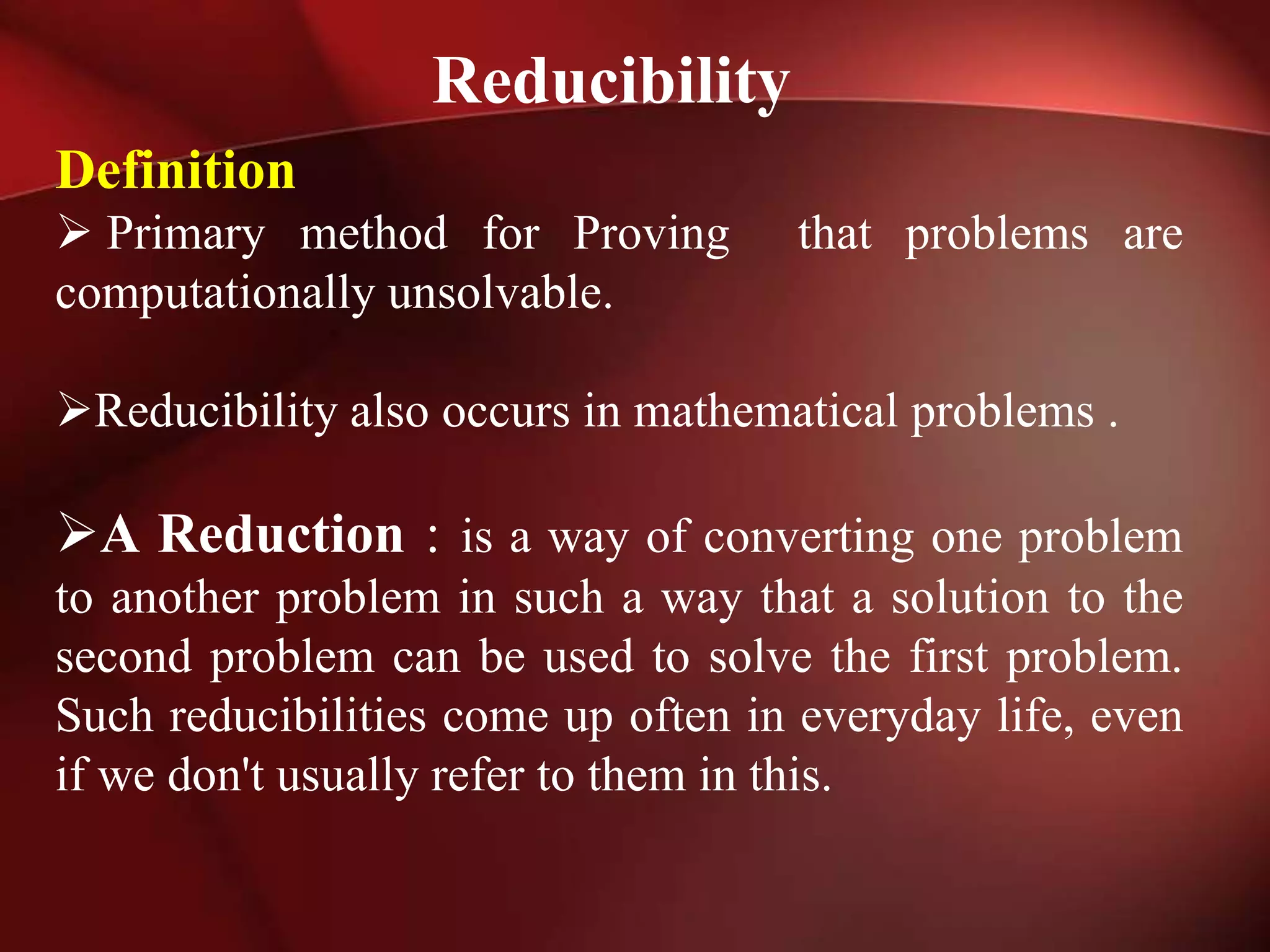 Reducibility

Definition

➢ Primary method for Proving that problems are computationally unsolvable.

➢Reducibility also occurs in mathematical problems .

➢A Reduction : is a way of converting one problem to another problem in such a way that a solution to the second problem can be used to solve the first problem. Such reducibilities come up often in everyday life, even if we don't usually refer to them in this.